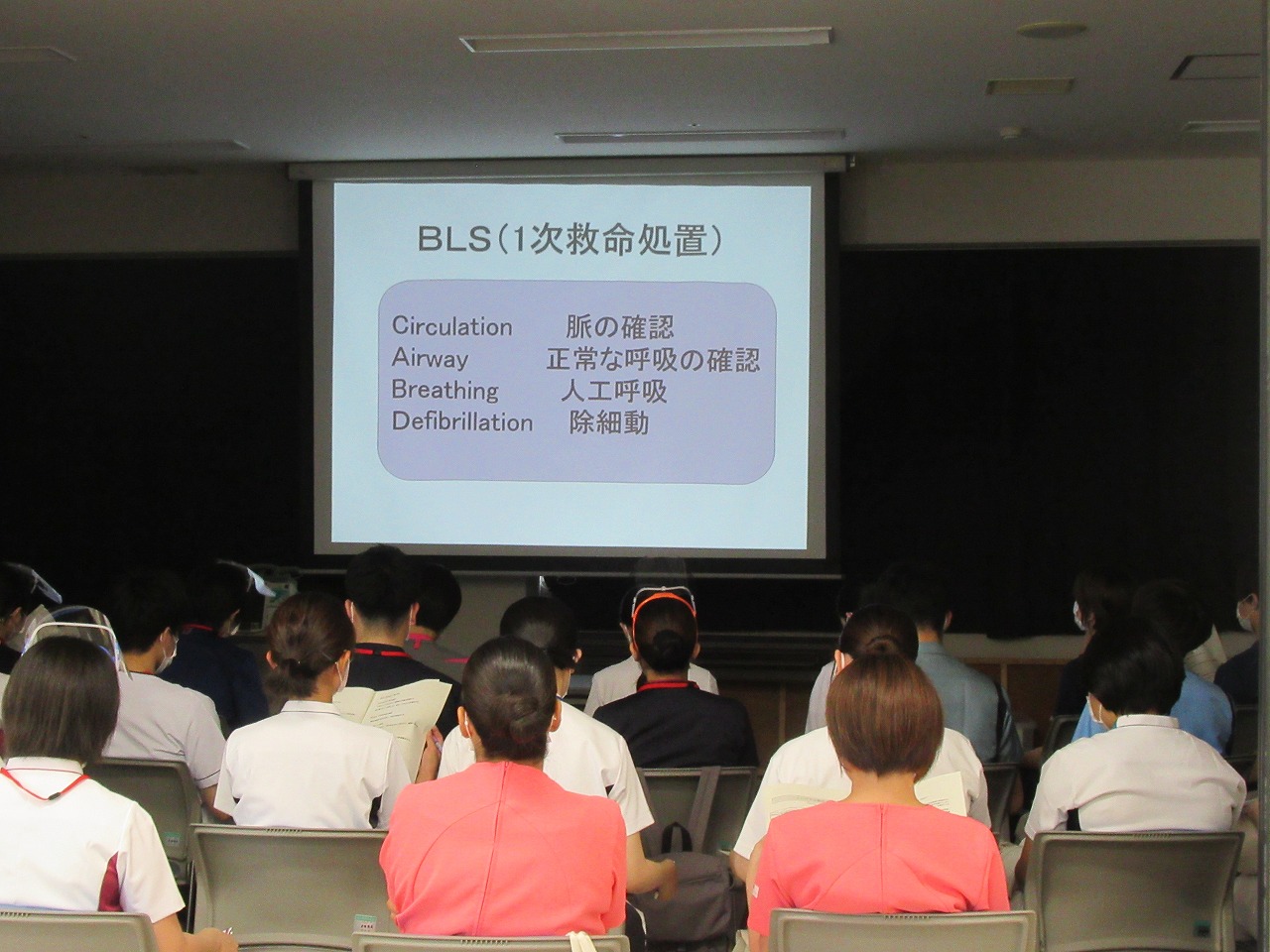 BLS(1次救命処置)

Circulation 脈の確認
Airway 正常な呼吸の確認
Breathing 人工呼吸
Defibrillation 除細動